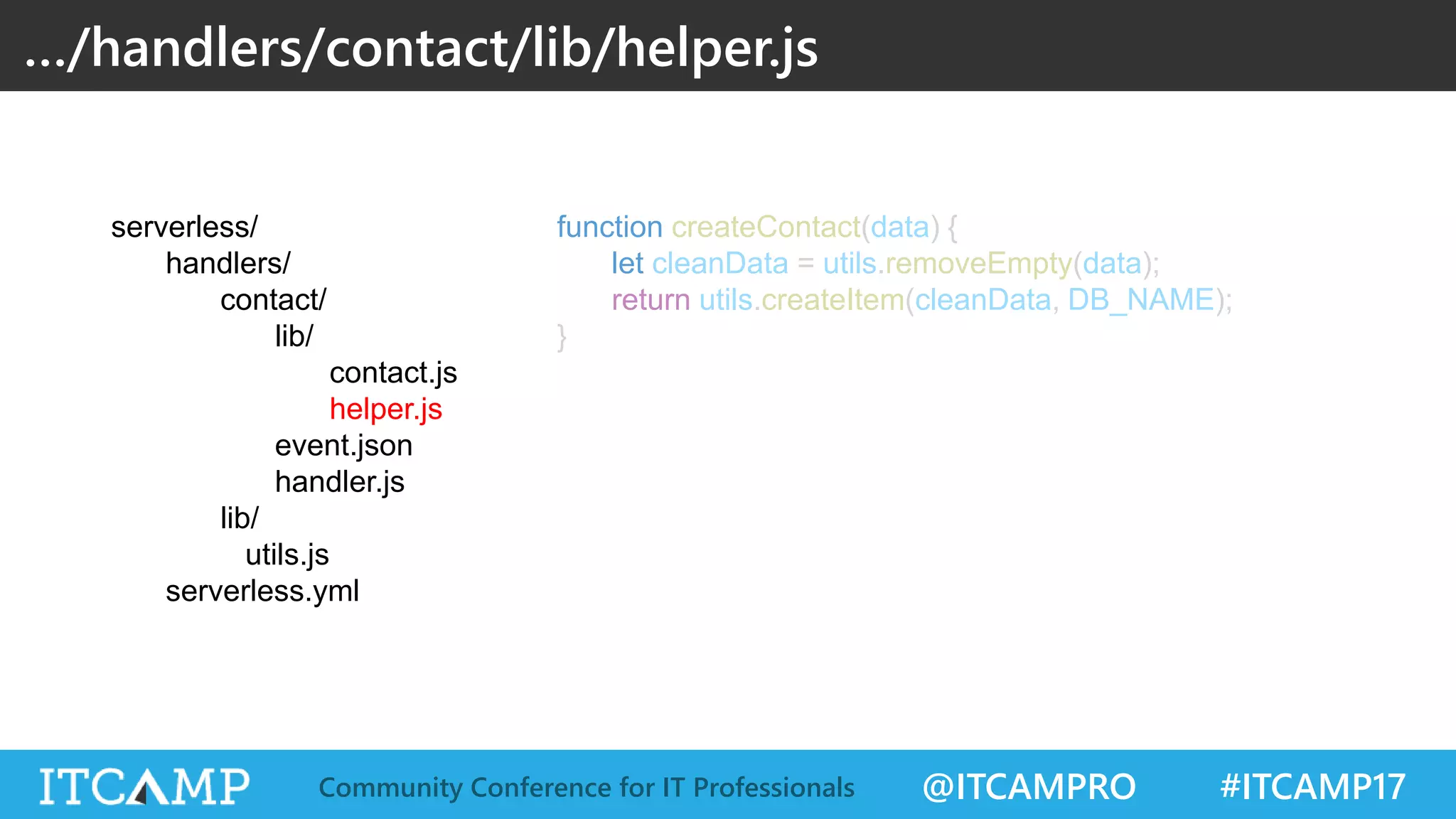 …/handlers/contact/lib/helper.js

serverless/
handlers/
contact/
lib/
contact.js
helper.js
event.json
handler.js
lib/
utils.js
serverless.yml

function createContact(data) {
let cleanData = utils.removeEmpty(data);
return utils.createItem(cleanData, DB_NAME);
}

ITCAMP Community Conference for IT Professionals @ITCAMPRO #ITCAMP17